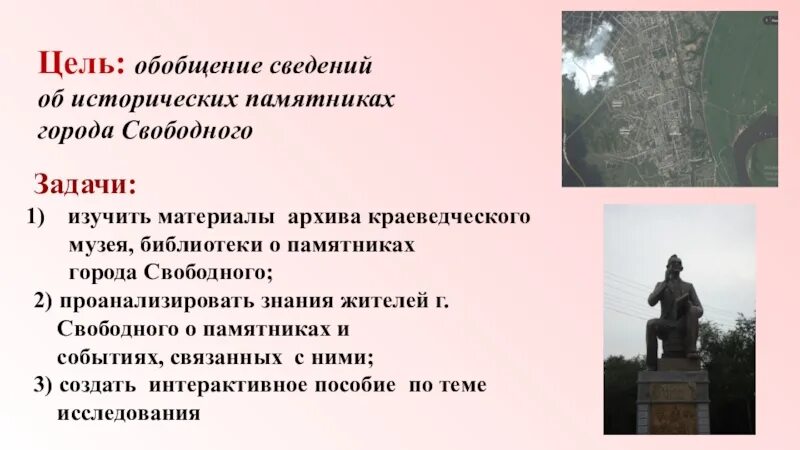 Цель: обобщение сведений об исторических памятниках города Свободного

Задачи:

1) изучить материалы архива краеведческого музея, библиотеки о памятниках города Свободного;

2) проанализировать знания жителей г. Свободного о памятниках и событиях, связанных с ними;

3) создать интерактивное пособие по теме исследования